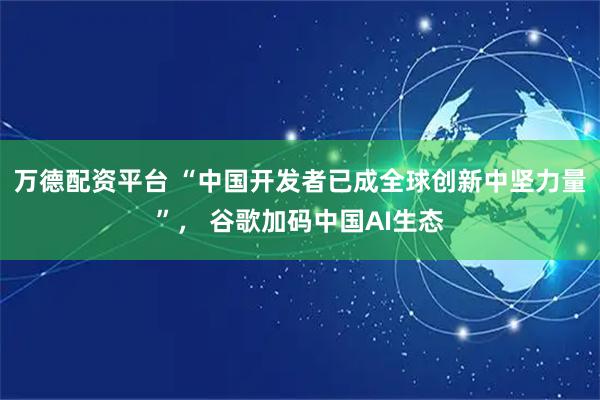 万德配资平台 “中国开发者已成全球创新中坚力量”， 谷歌加码中国AI生态